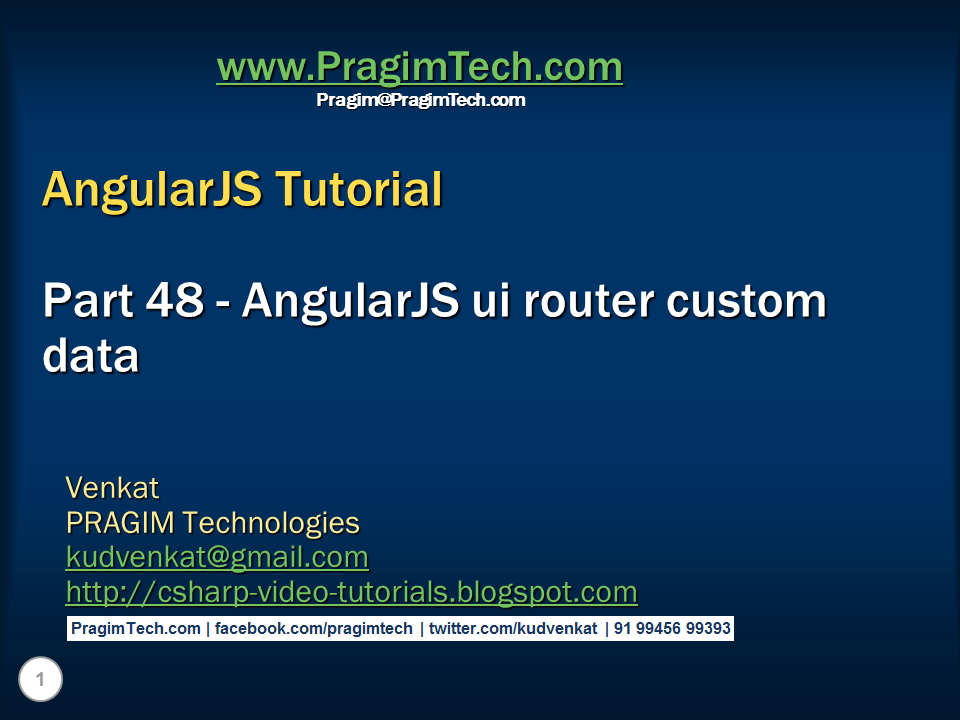 www.PragimTech.com
Pragim@PragimTech.com

AngularJS Tutorial

Part 48 - AngularJS ui router custom data

Venkat
PRAGIM Technologies
kudvenkat@gmail.com
http://csharp-video-tutorials.blogspot.com

PragimTech.com | facebook.com/pragimtech | twitter.com/kudvenkat | 91 99456 99393

1